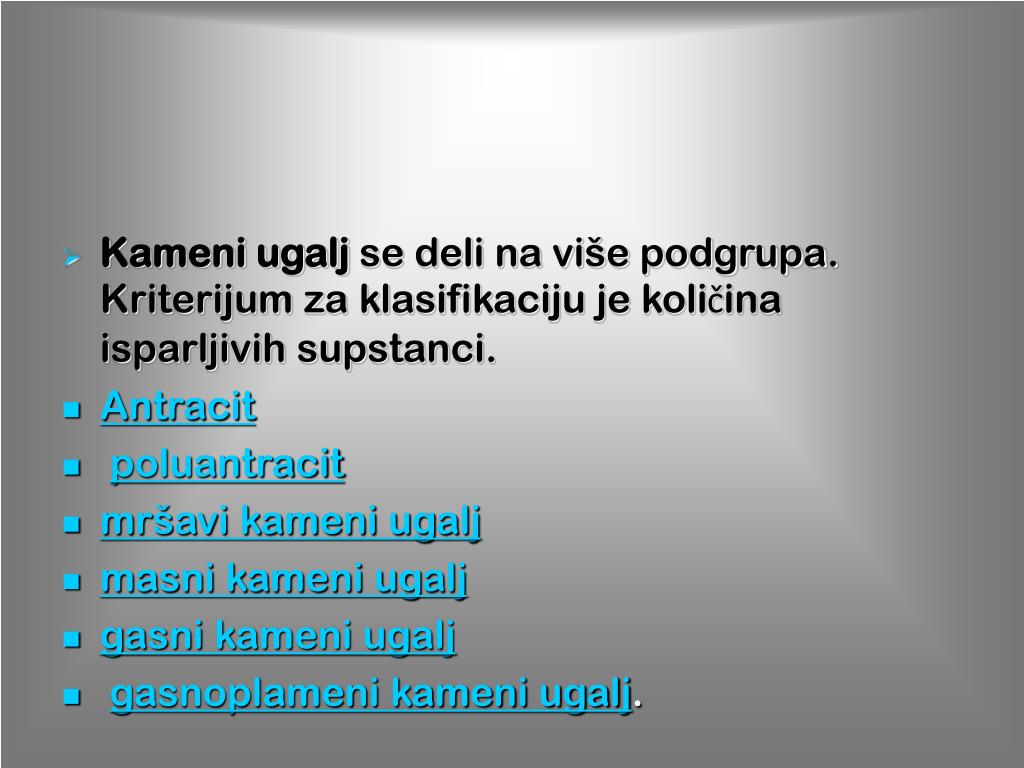 Kameni ugalj se deli na više podgrupa. Kriterijum za klasifikaciju je količina isparljivih supstanci.

Antracit

poluantracit

mršavi kameni ugalj

masni kameni ugalj

gasni kameni ugalj

gasnoplameni kameni ugalj.